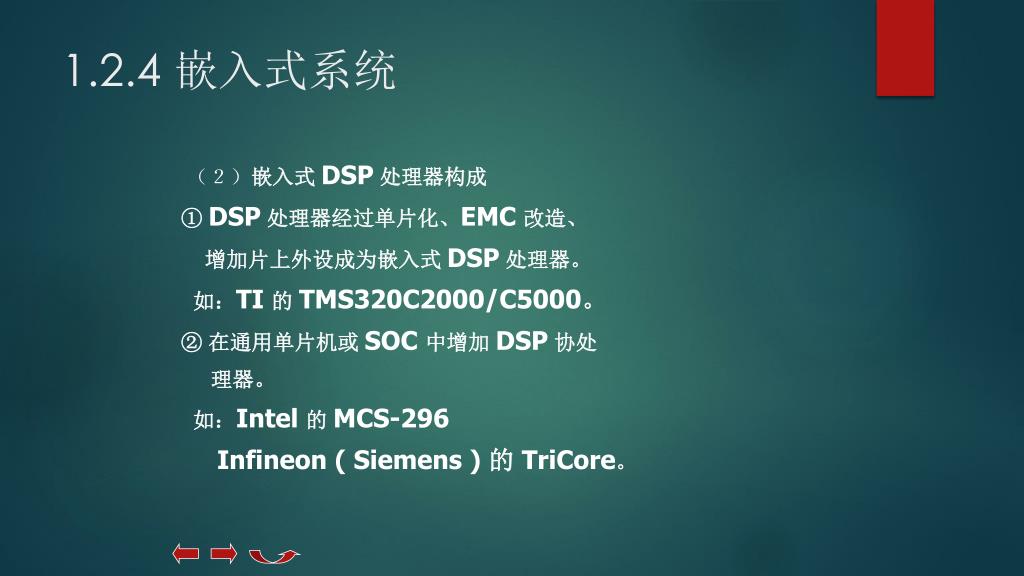 1.2.4 嵌入式系统

（2）嵌入式 DSP 处理器构成

① DSP 处理器经过单片化、EMC 改造、增加片上外设成为嵌入式 DSP 处理器。

如：TI 的 TMS320C2000/C5000。

② 在通用单片机或 SOC 中增加 DSP 协处理器。

如：Intel 的 MCS-296

Infineon ( Siemens ) 的 TriCore。